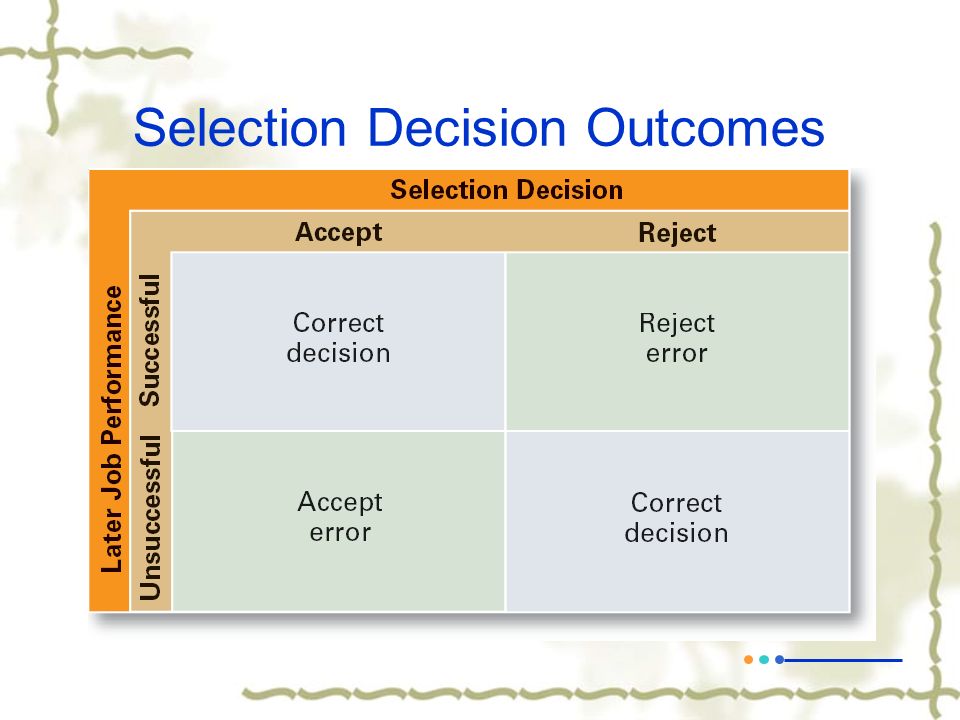 Selection Decision Outcomes

Selection Decision

Later Job Performance

| | Accept | Reject |
|---|---|---|
| Successful | Correct decision | Reject error |
| Unsuccessful | Accept error | Correct decision |